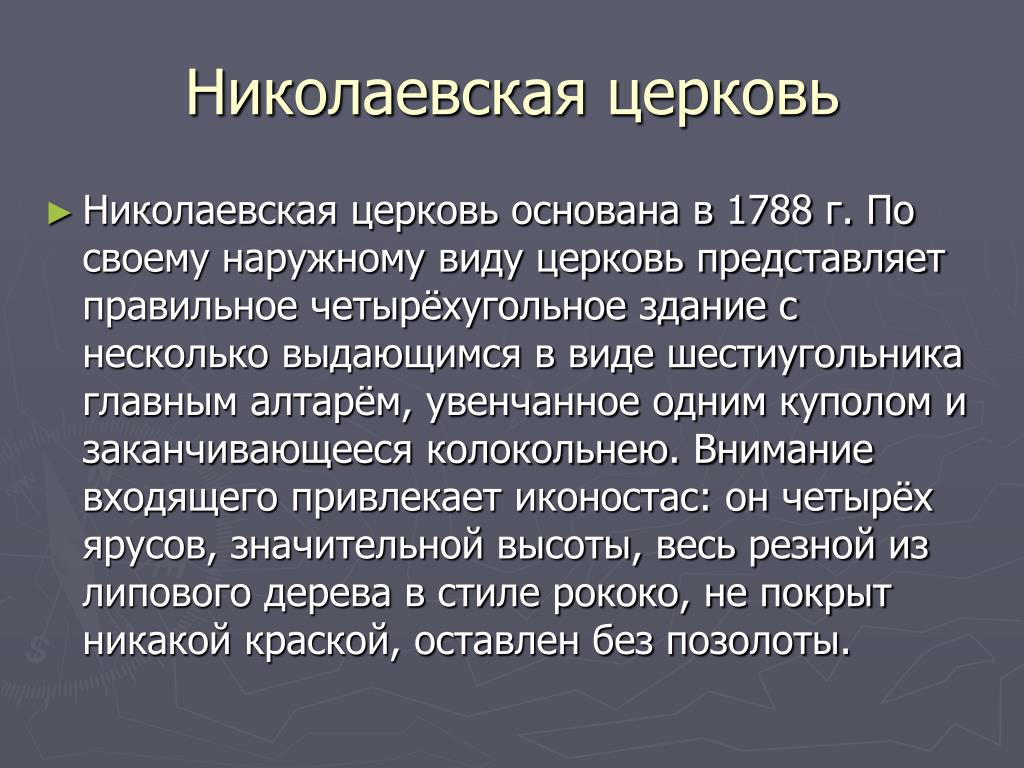 Николаевская церковь

► Николаевская церковь основана в 1788 г. По своему наружному виду церковь представляет правильное четырёхугольное здание с несколько выдающимся в виде шестиугольника главным алтарём, увенчанное одним куполом и заканчивающееся колокольнею. Внимание входящего привлекает иконостас: он четырёх ярусов, значительной высоты, весь резной из липового дерева в стиле рококо, не покрыт никакой краской, оставлен без позолоты.